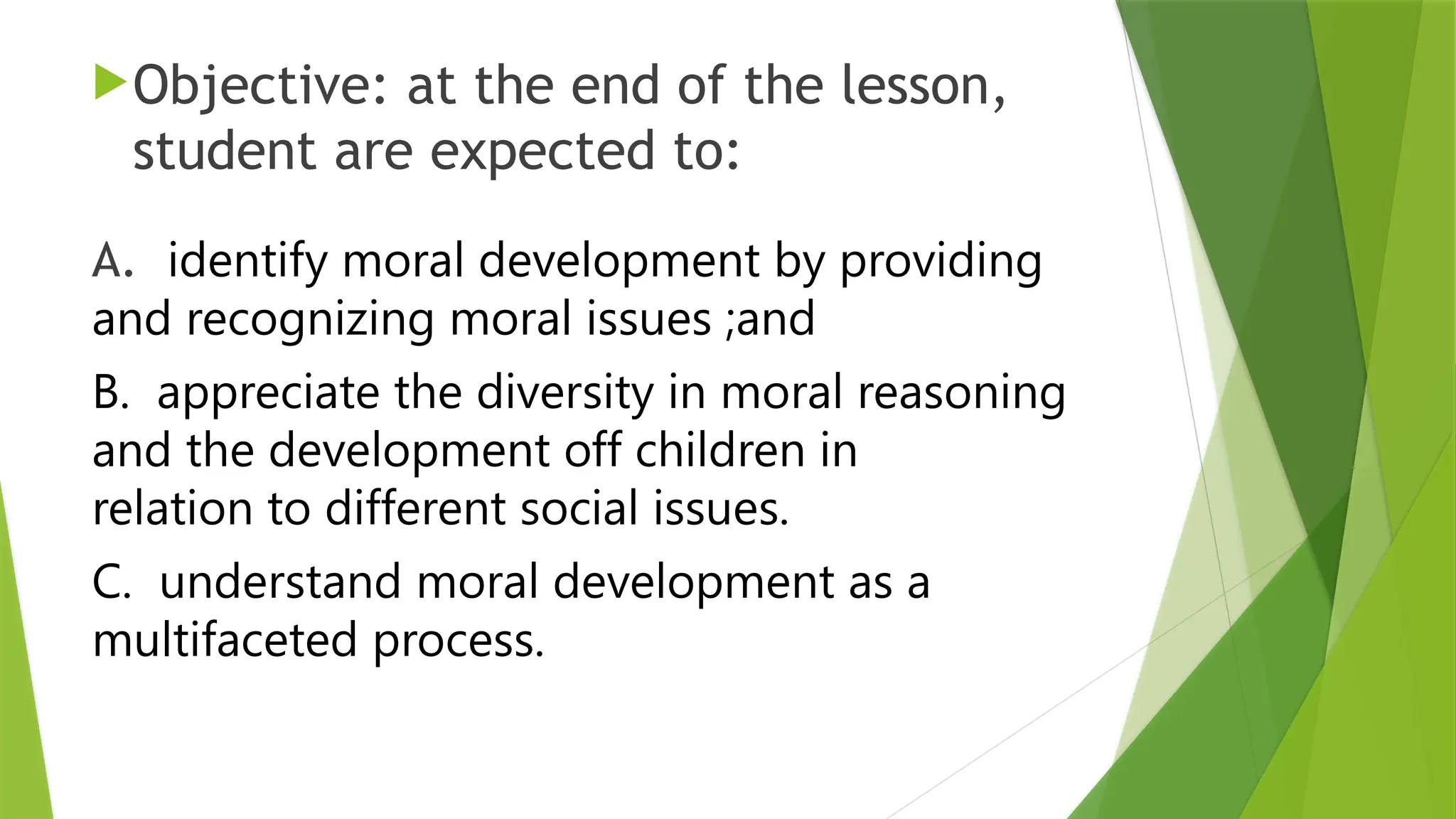 Objective: at the end of the lesson, student are expected to:

A. identify moral development by providing and recognizing moral issues ;and

B. appreciate the diversity in moral reasoning and the development off children in relation to different social issues.

C. understand moral development as a multifaceted process.